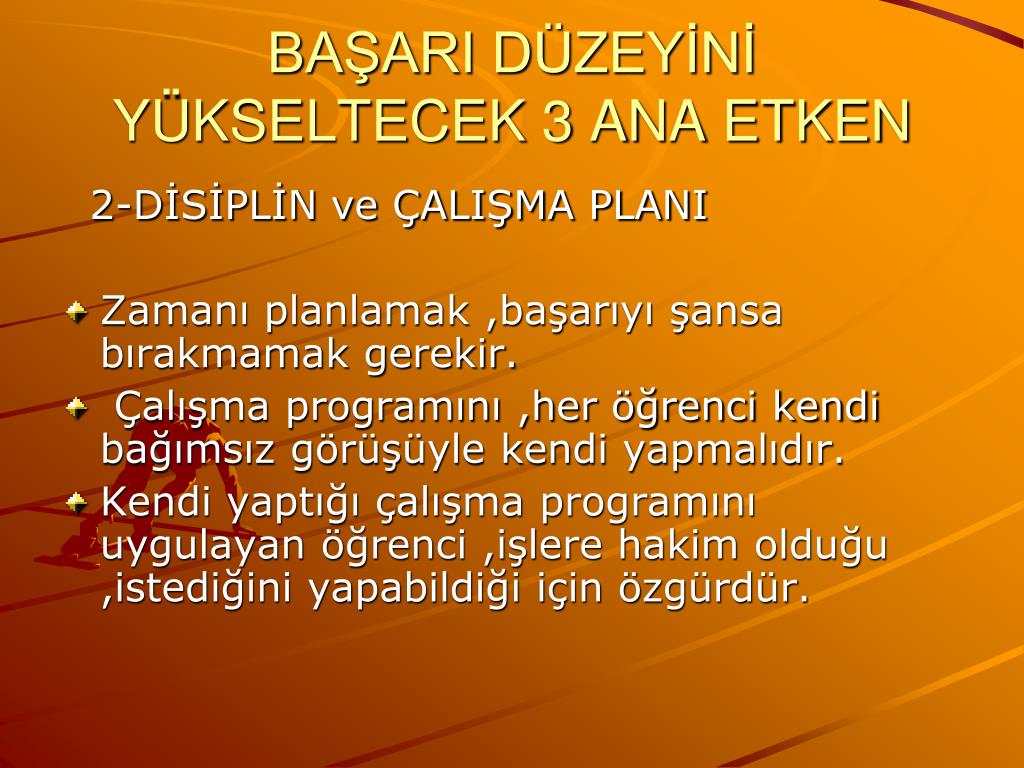 BAŞARI DÜZEYİNİ YÜKSELTECEK 3 ANA ETKEN

2-DİSİPLİN ve ÇALIŞMA PLANI

Zamanı planlamak ,başarıyı şansa bırakmamak gerekir.

Çalışma programını ,her öğrenci kendi bağımsız görüşüyle kendi yapmalıdır.

Kendi yaptığı çalışma programını uygulayan öğrenci ,işlere hakim olduğu ,istediğini yapabildiği için özgürdür.